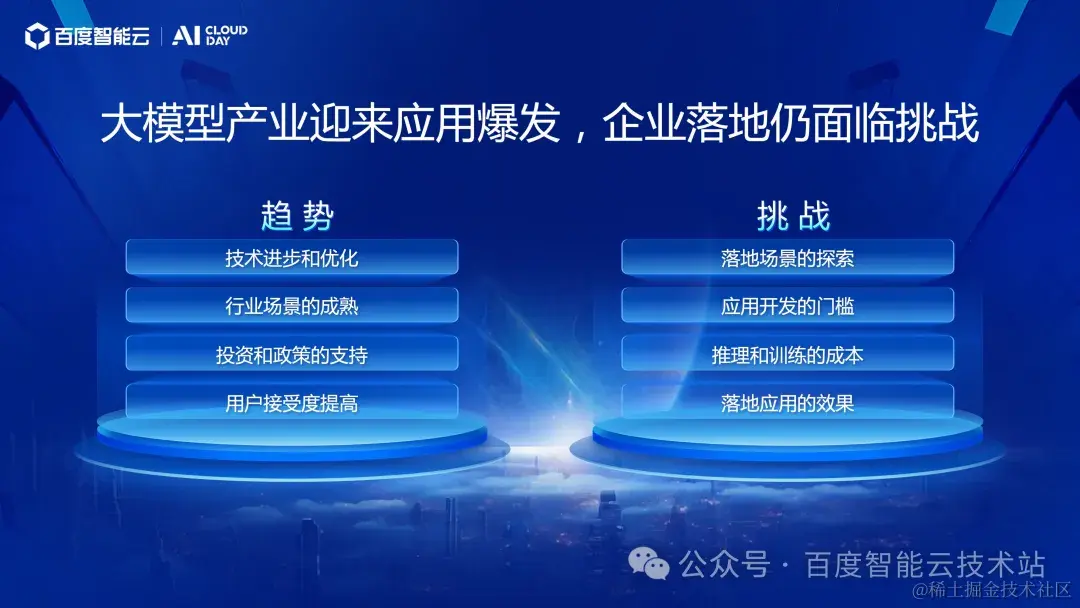 百度智能云 | AI CLOUD DAY

大模型产业迎来应用爆发，企业落地仍面临挑战

趋势

技术进步和优化

行业场景的成熟

投资和政策的支持

用户接受度提高

挑战

落地场景的探索

应用开发的门槛

推理和训练的成本

落地应用的效果

公众号 · 百度智能云技术站

@稀土掘金技术社区